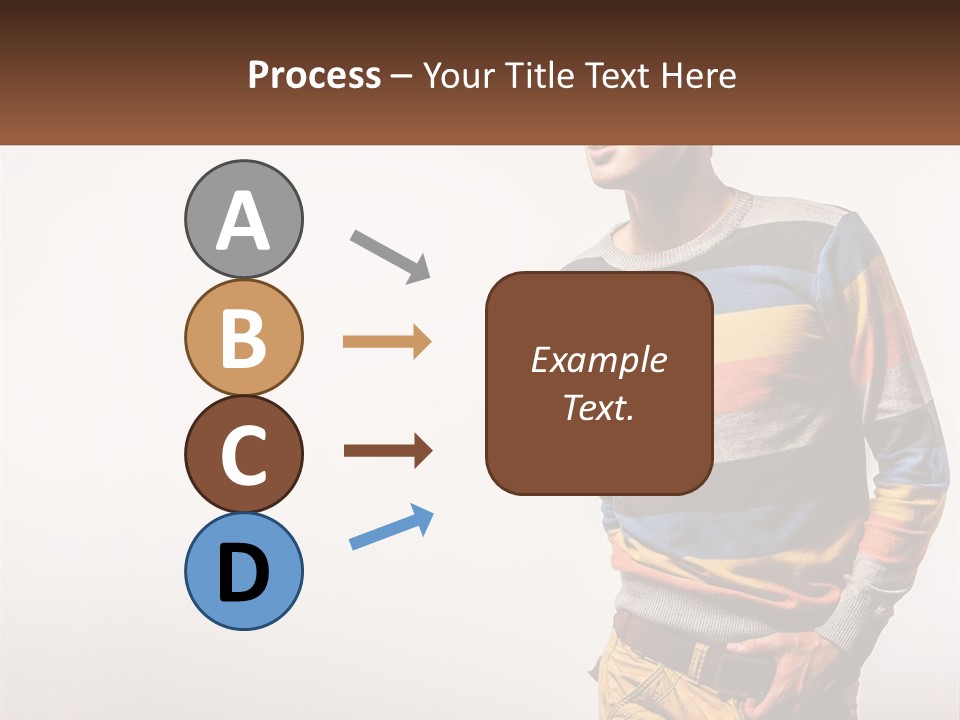 Process – Your Title Text Here

A

B

C

D

Example Text.